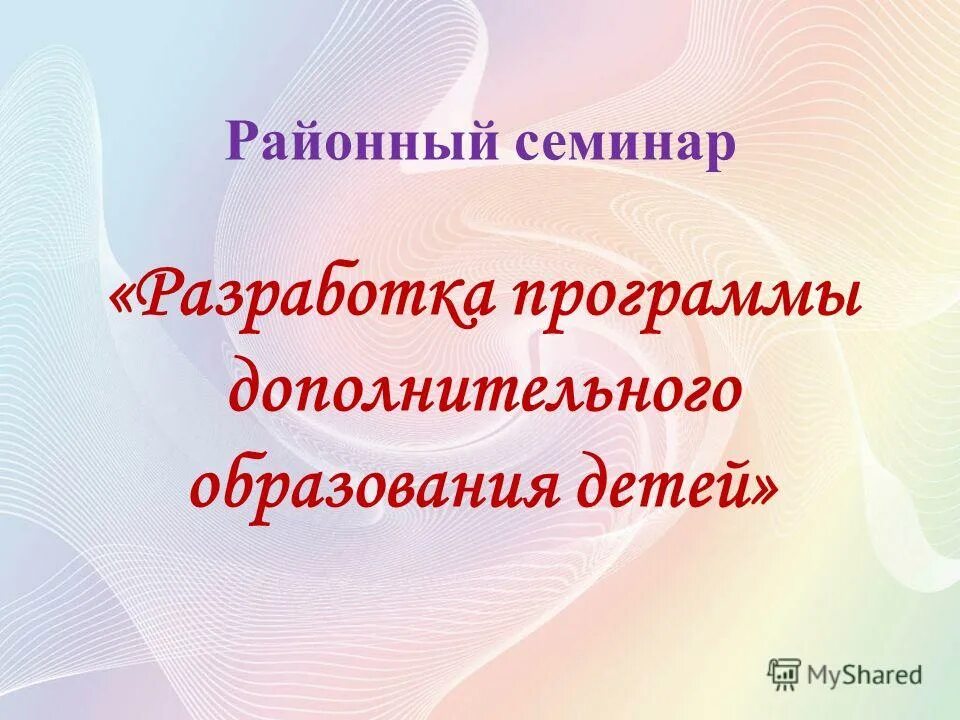 Районный семинар

«Разработка программы дополнительного образования детей»

MyShared